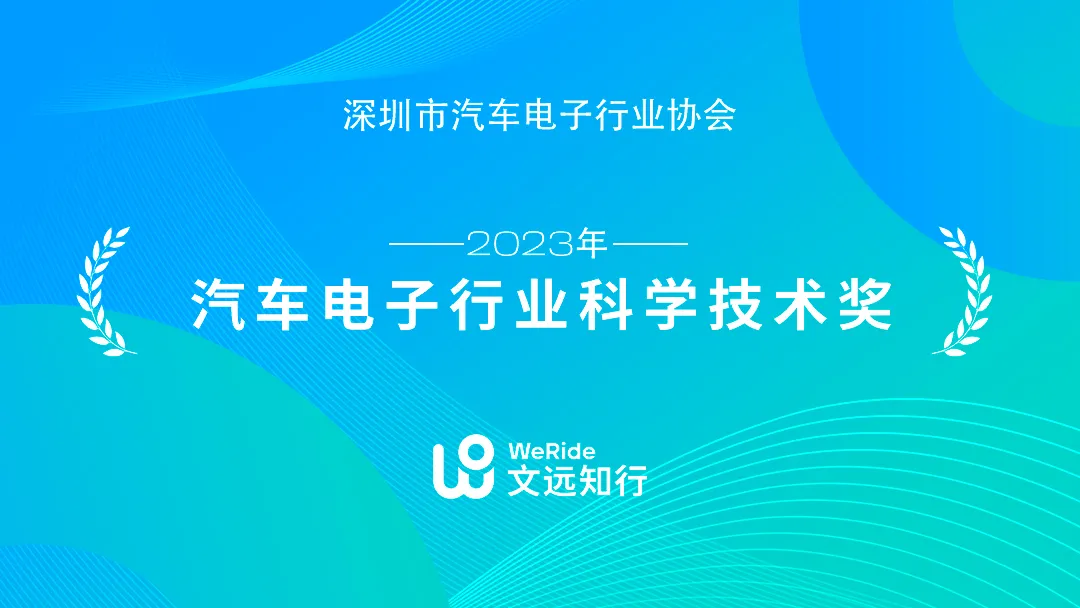 深圳市汽车电子行业协会

——2023年——
汽车电子行业科学技术奖

WeRide
文远知行